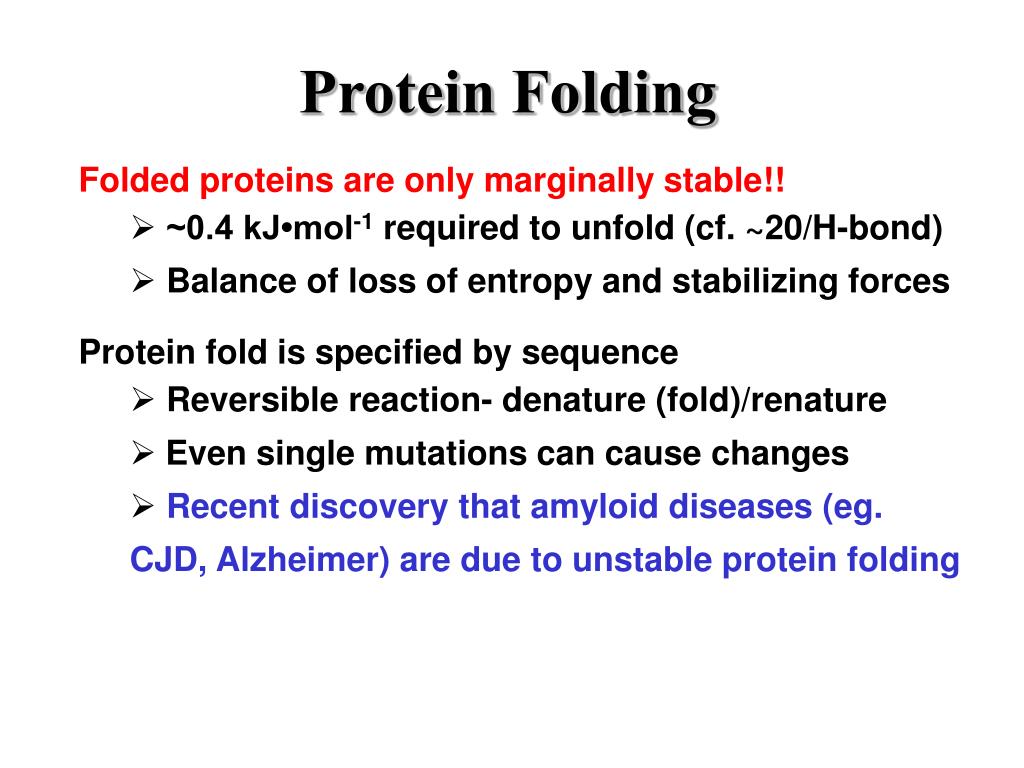 Protein Folding

Folded proteins are only marginally stable!!

➢ ~0.4 kJ•mol$^{-1}$ required to unfold (cf. ~20/H-bond)

➢ Balance of loss of entropy and stabilizing forces

Protein fold is specified by sequence

➢ Reversible reaction- denature (fold)/renature

➢ Even single mutations can cause changes

➢ Recent discovery that amyloid diseases (eg. CJD, Alzheimer) are due to unstable protein folding